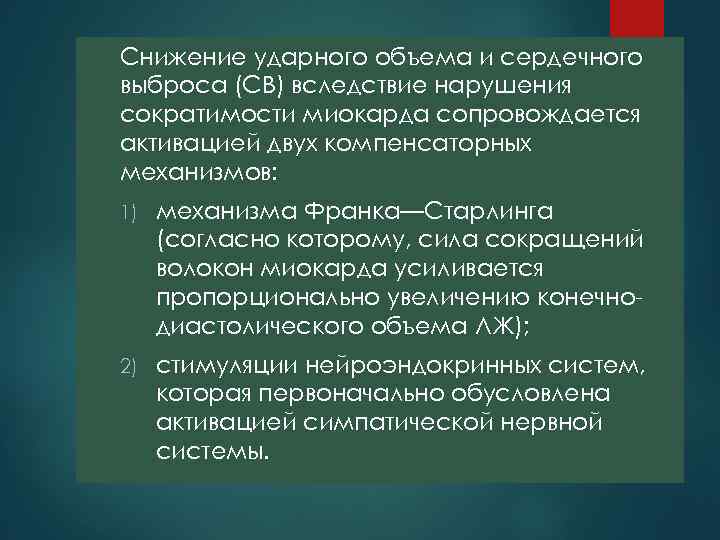 Снижение ударного объема и сердечного выброса (СВ) вследствие нарушения сократимости миокарда сопровождается активацией двух компенсаторных механизмов:

1) механизма Франка—Старлинга (согласно которому, сила сокращений волокон миокарда усиливается пропорционально увеличению конечно-диастолического объема ЛЖ);

2) стимуляции нейроэндокринных систем, которая первоначально обусловлена активацией симпатической нервной системы.